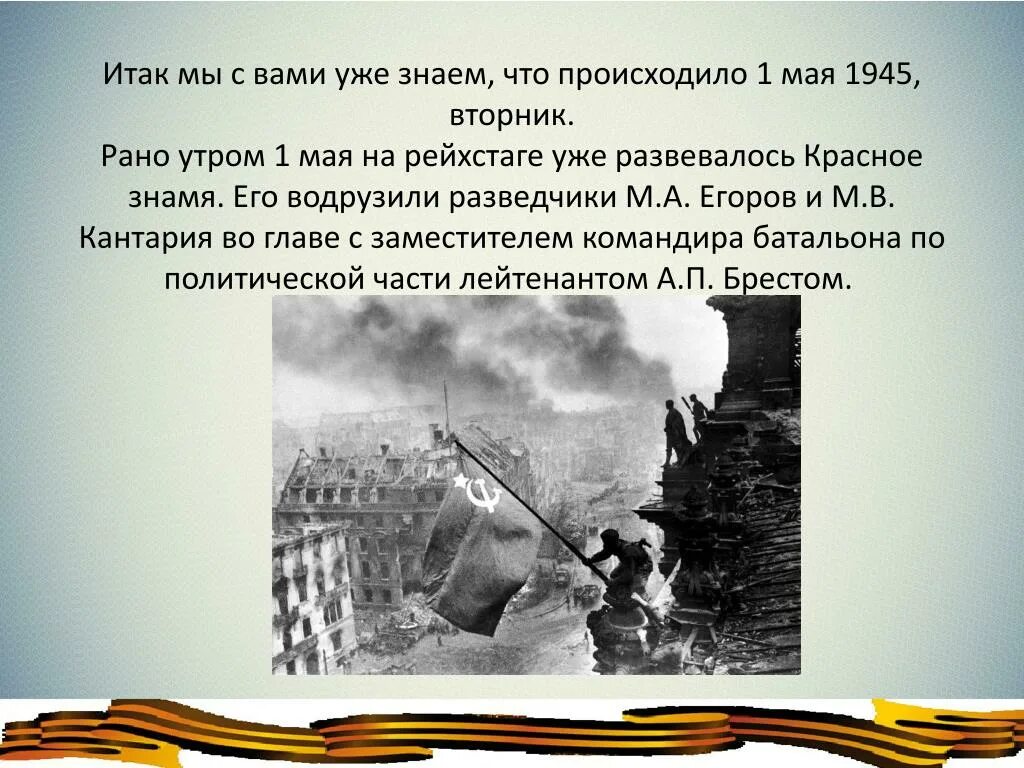 Итак мы с вами уже знаем, что происходило 1 мая 1945, вторник.
Рано утром 1 мая на рейхстаге уже развевалось Красное знамя. Его водрузили разведчики М.А. Егоров и М.В. Кантария во главе с заместителем командира батальона по политической части лейтенантом А.П. Брестом.